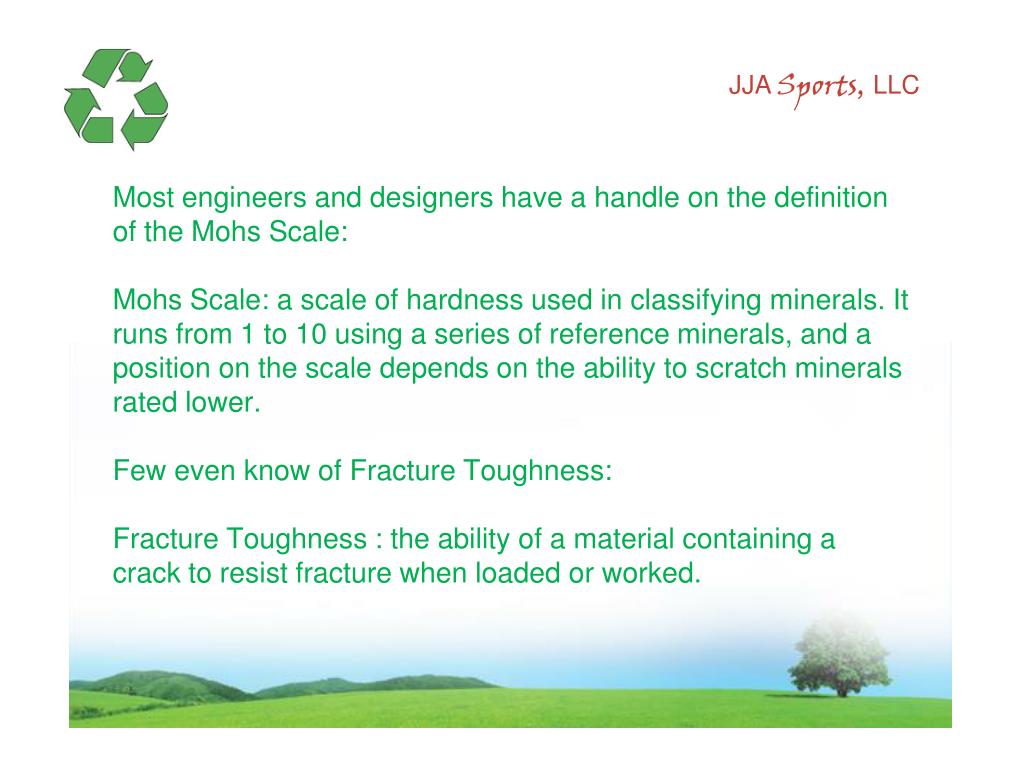 JJA Sports, LLC

Most engineers and designers have a handle on the definition of the Mohs Scale:

Mohs Scale: a scale of hardness used in classifying minerals. It runs from 1 to 10 using a series of reference minerals, and a position on the scale depends on the ability to scratch minerals rated lower.

Few even know of Fracture Toughness:

Fracture Toughness : the ability of a material containing a crack to resist fracture when loaded or worked.